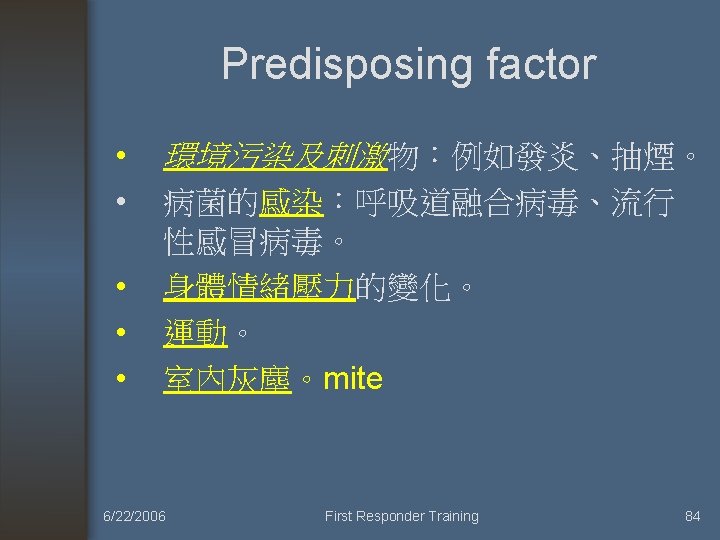 Predisposing factor

• 環境污染及刺激物：例如發炎、抽煙。
• 病菌的感染：呼吸道融合病毒、流行性感冒病毒。
• 身體情緒壓力的變化。
• 運動。
• 室內灰塵。mite

6/22/2006 First Responder Training 84